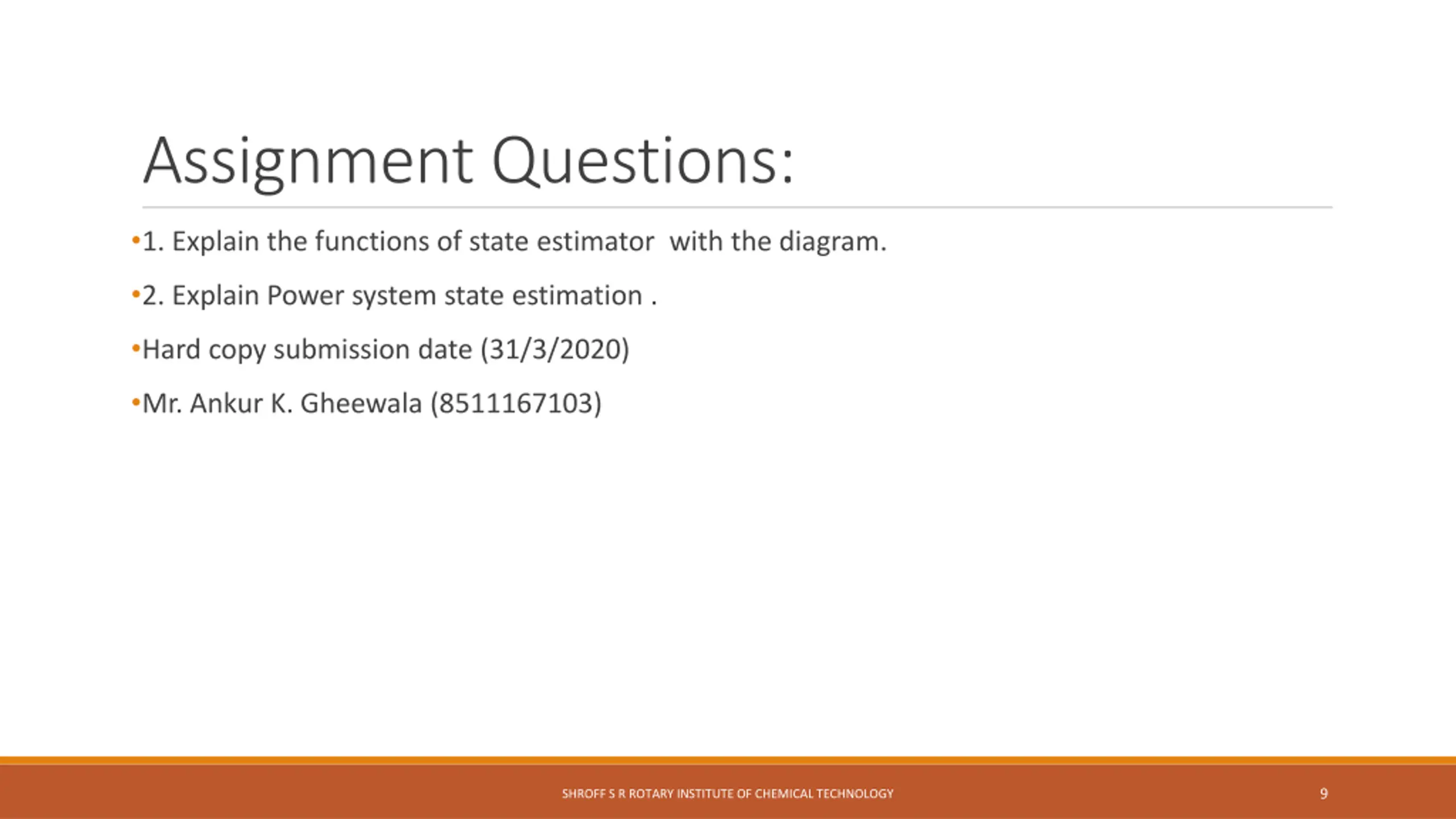 Assignment Questions:

•1. Explain the functions of state estimator with the diagram.

•2. Explain Power system state estimation .

•Hard copy submission date (31/3/2020)

•Mr. Ankur K. Gheewala (8511167103)

SHROFF S R ROTARY INSTITUTE OF CHEMICAL TECHNOLOGY

9